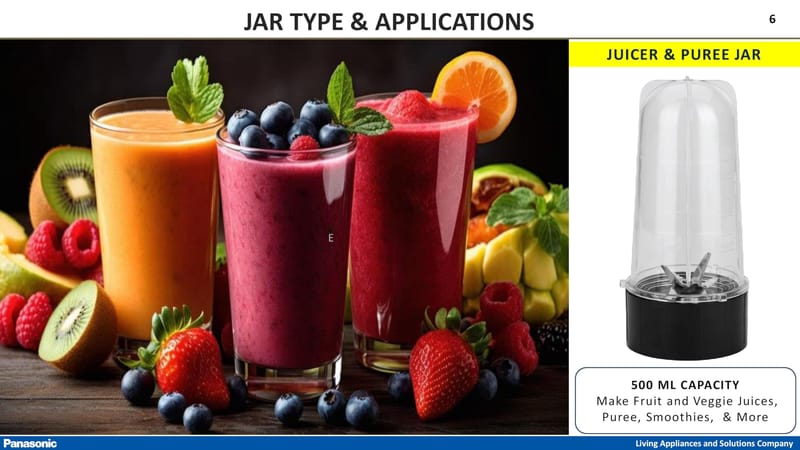 JAR TYPE & APPLICATIONS

6

E

JUICER & PUREE JAR

500 ML CAPACITY
Make Fruit and Veggie Juices, Puree, Smoothies, & More

Panasonic

Living Appliances and Solutions Company